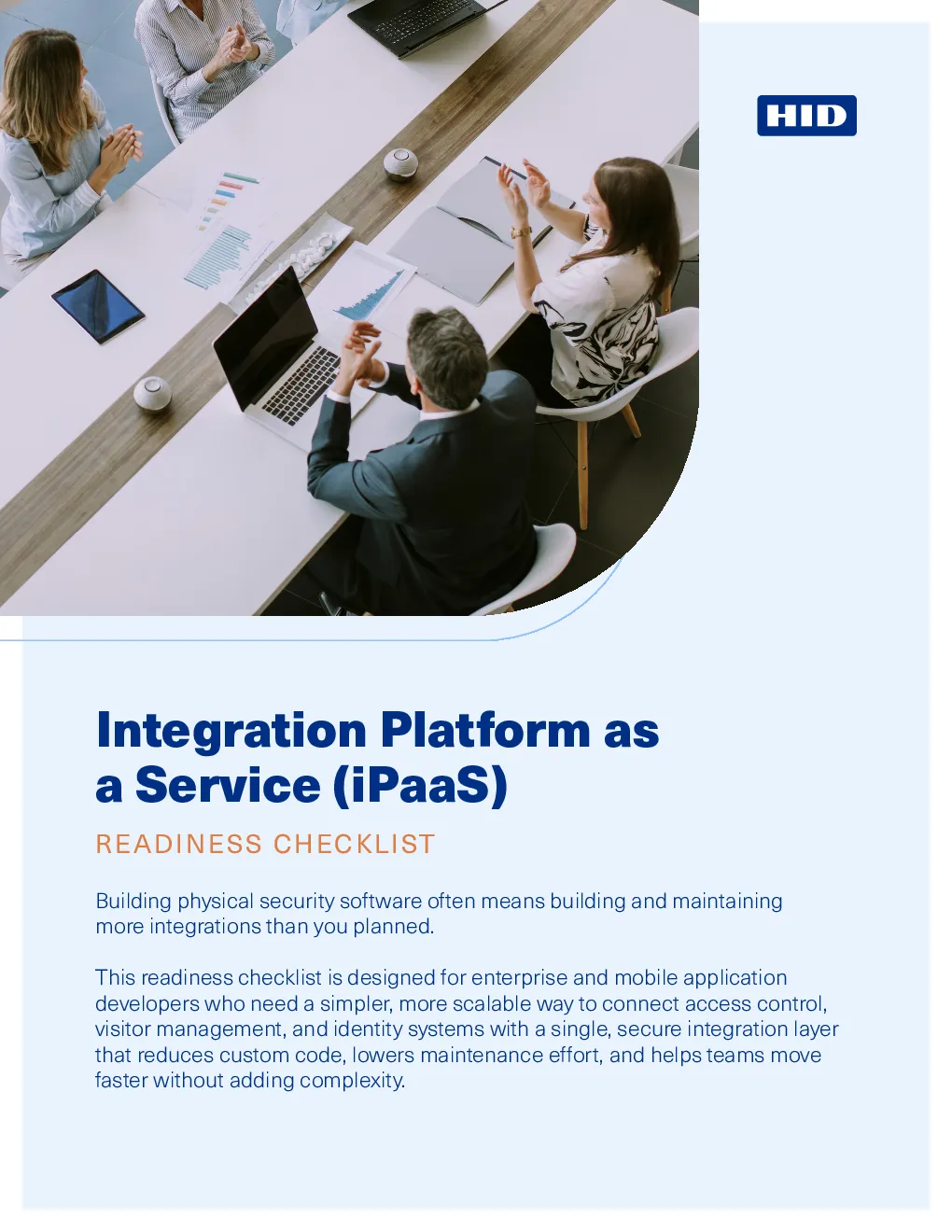 HID

Integration Platform as a Service (iPaaS)

READINESS CHECKLIST

Building physical security software often means building and maintaining more integrations than you planned.

This readiness checklist is designed for enterprise and mobile application developers who need a simpler, more scalable way to connect access control, visitor management, and identity systems with a single, secure integration layer that reduces custom code, lowers maintenance effort, and helps teams move faster without adding complexity.